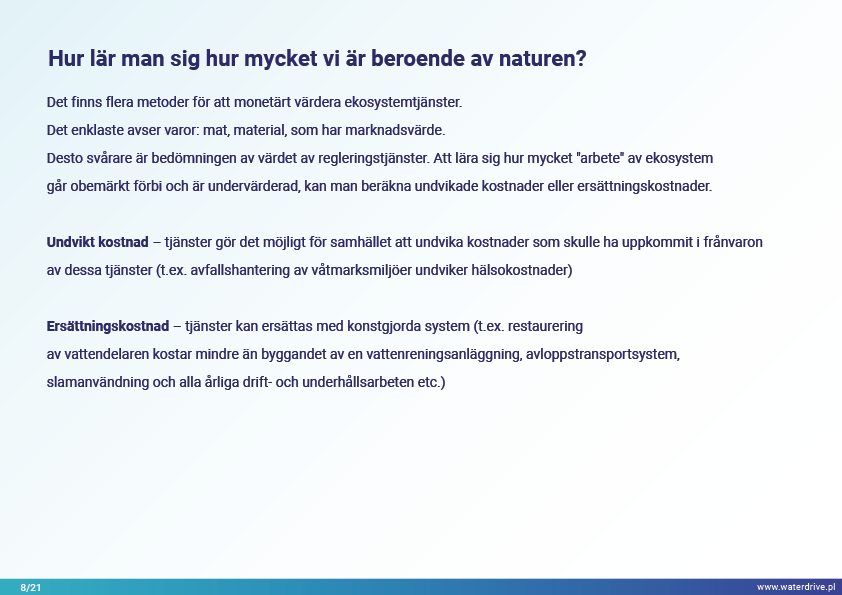 Hur lär man sig hur mycket vi är beroende av naturen?

Det finns flera metoder för att monetärt värdera ekosystemtjänster.
Det enklaste avser varor: mat, material, som har marknadsvärde.
Desto svårare är bedömningen av värdet av regleringstjänster. Att lära sig hur mycket "arbete" av ekosystem går obemärkt förbi och är undervärderad, kan man beräkna undvikade kostnader eller ersättningskostnader.

Undvikt kostnad – tjänster gör det möjligt för samhället att undvika kostnader som skulle ha uppkommit i frånvaron av dessa tjänster (t.ex. avfallshantering av våtmarksmiljöer undviker hälsokostnader)

Ersättningskostnad – tjänster kan ersättas med konstgjorda system (t.ex. restaurering av vattendelaren kostar mindre än byggandet av en vattenreningsanläggning, avloppstransportsystem, slamanvändning och alla årliga drift- och underhållsarbeten etc.)

8/21

www.waterdrive.pl